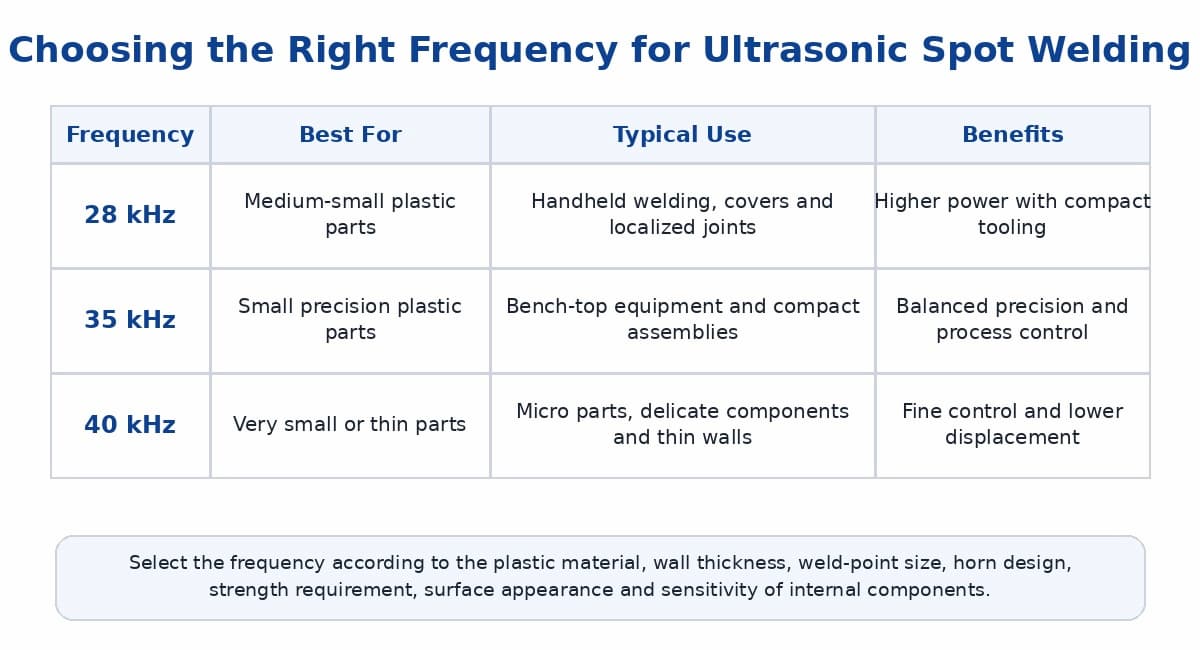 Choosing the Right Frequency for Ultrasonic Spot Welding

| Frequency | Best For | Typical Use | Benefits |
|---|---|---|---|
| 28 kHz | Medium-small plastic parts | Handheld welding, covers and localized joints | Higher power with compact tooling |
| 35 kHz | Small precision plastic parts | Bench-top equipment and compact assemblies | Balanced precision and process control |
| 40 kHz | Very small or thin parts | Micro parts, delicate components and thin walls | Fine control and lower displacement |

Select the frequency according to the plastic material, wall thickness, weld-point size, horn design, strength requirement, surface appearance and sensitivity of internal components.